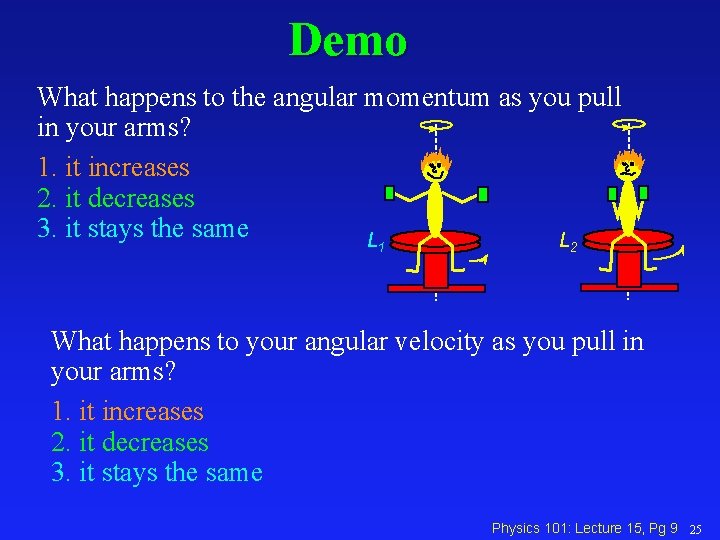 Demo

What happens to the angular momentum as you pull in your arms?

1. it increases
2. it decreases
3. it stays the same

$L_1$

$L_2$

What happens to your angular velocity as you pull in your arms?

1. it increases
2. it decreases
3. it stays the same

Physics 101: Lecture 15, Pg 9 25